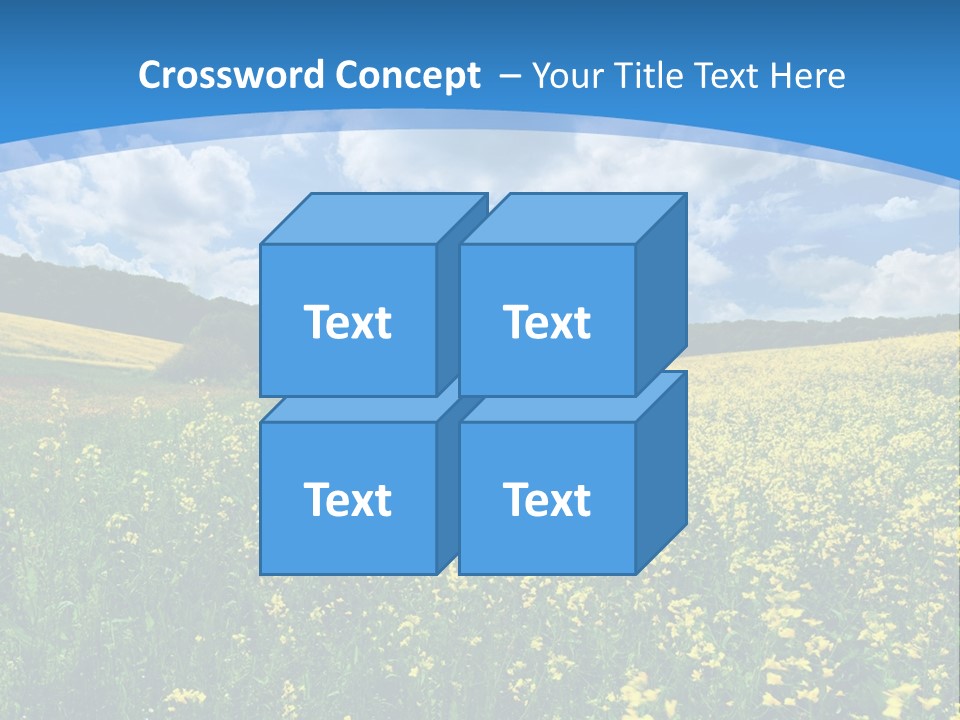 Crossword Concept – Your Title Text Here

Text

Text

Text

Text